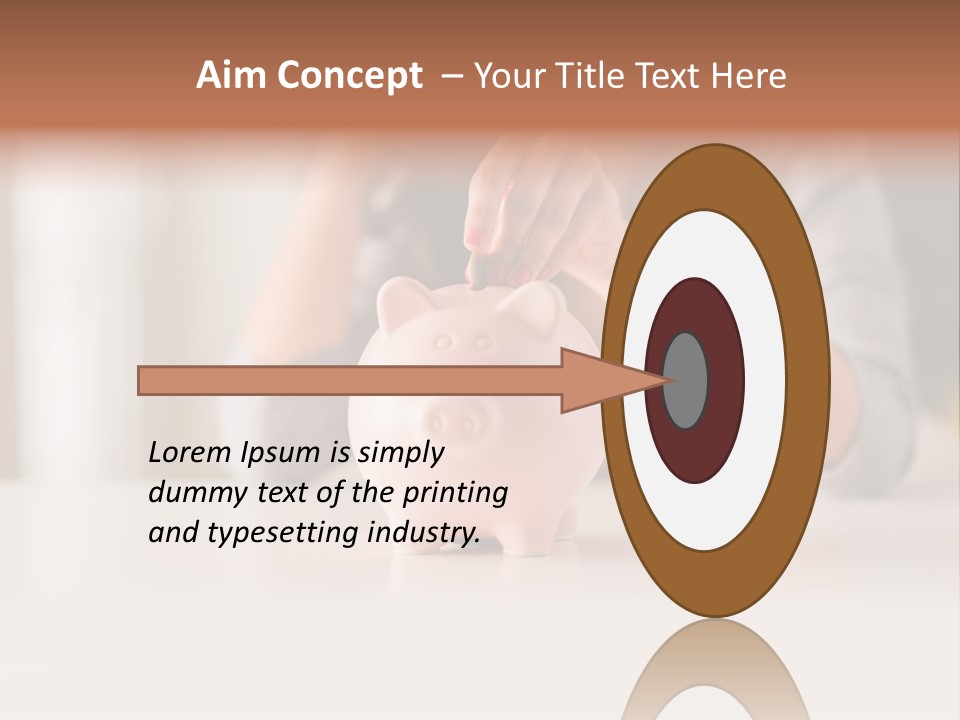 Aim Concept – Your Title Text Here

Lorem Ipsum is simply dummy text of the printing and typesetting industry.